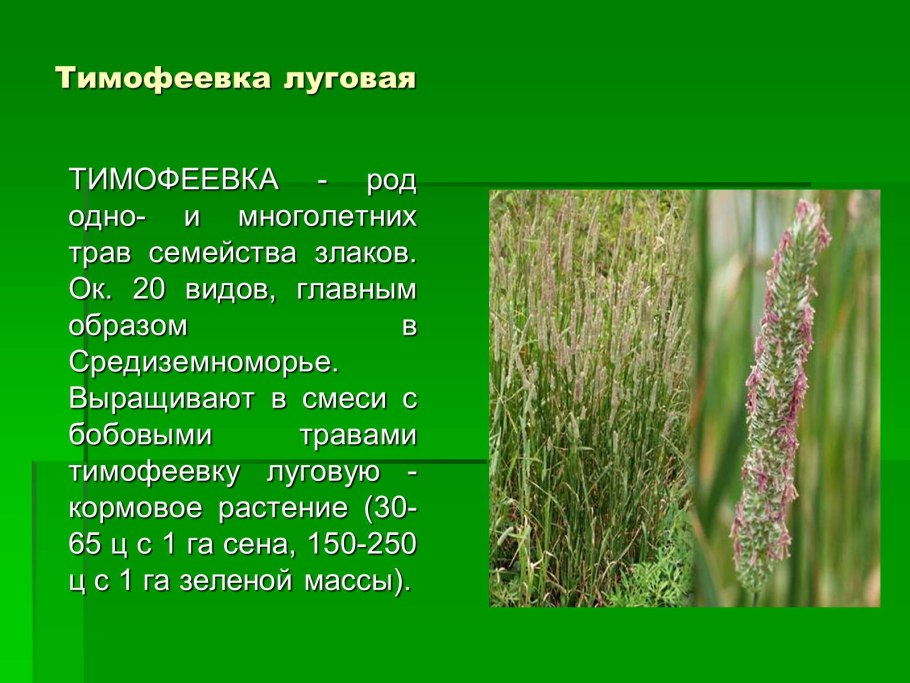 Тимофеевка луговая

ТИМОФЕЕВКА - род одно- и многолетних трав семейства злаков. Ок. 20 видов, главным образом в Средиземноморье. Выращивают в смеси с бобовыми травами тимофеевку луговую - кормовое растение (30-65 ц с 1 га сена, 150-250 ц с 1 га зеленой массы).